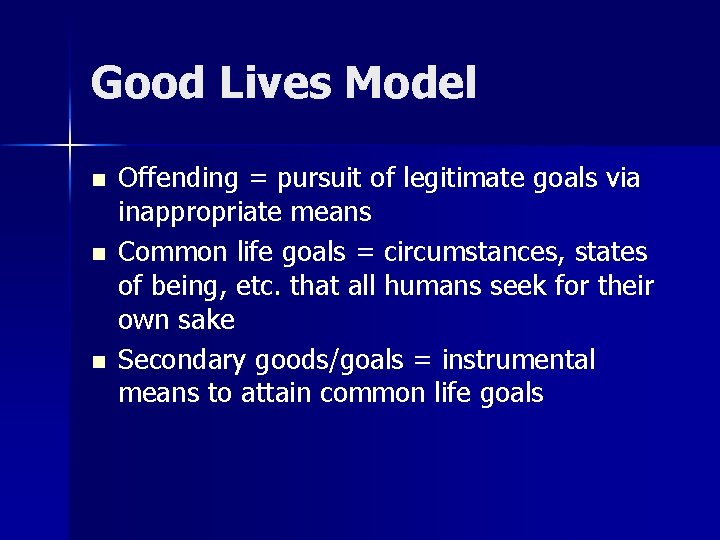 Good Lives Model

- Offending = pursuit of legitimate goals via inappropriate means
- Common life goals = circumstances, states of being, etc. that all humans seek for their own sake
- Secondary goods/goals = instrumental means to attain common life goals